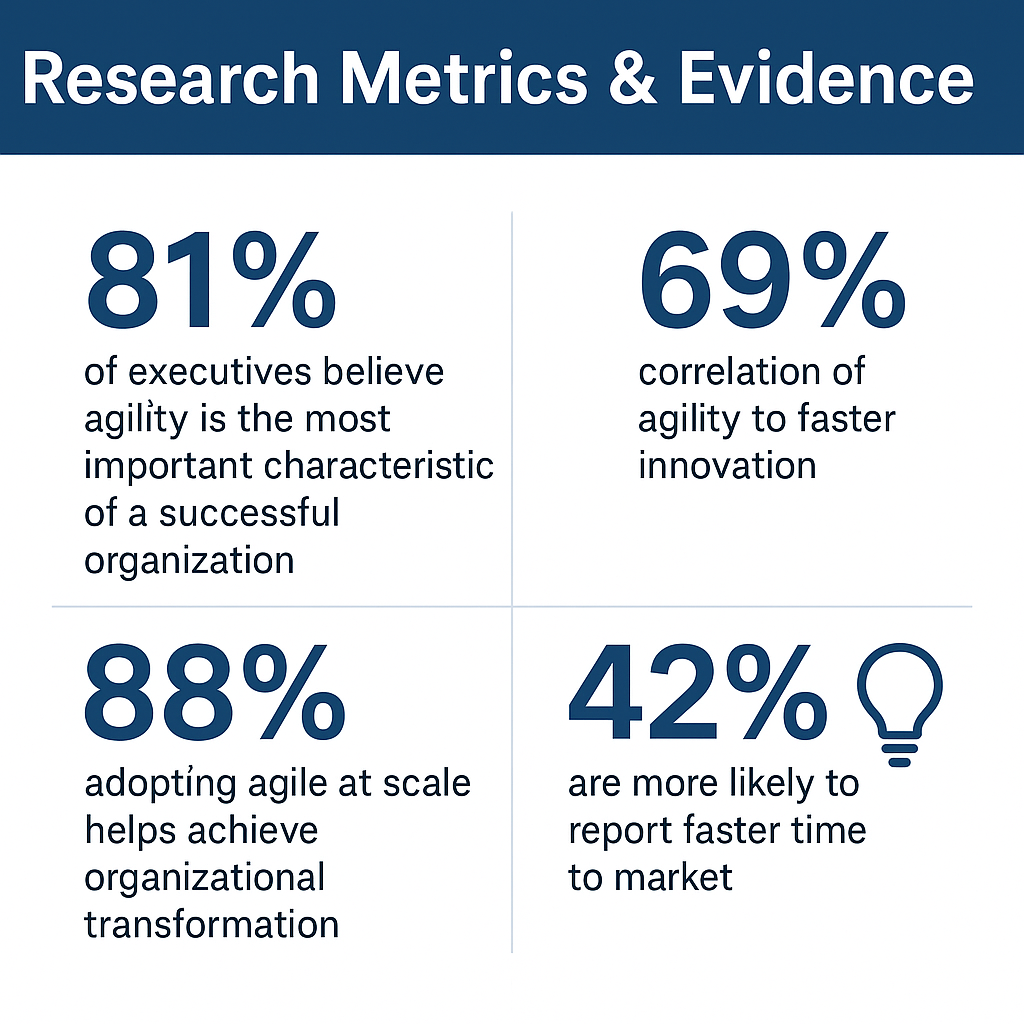 Research Metrics & Evidence

81%
of executives believe agility is the most important characteristic of a successful organization

69%
correlation of agility to faster innovation

88%
adopting agile at scale helps achieve organizational transformation

42%
are more likely to report faster time to market